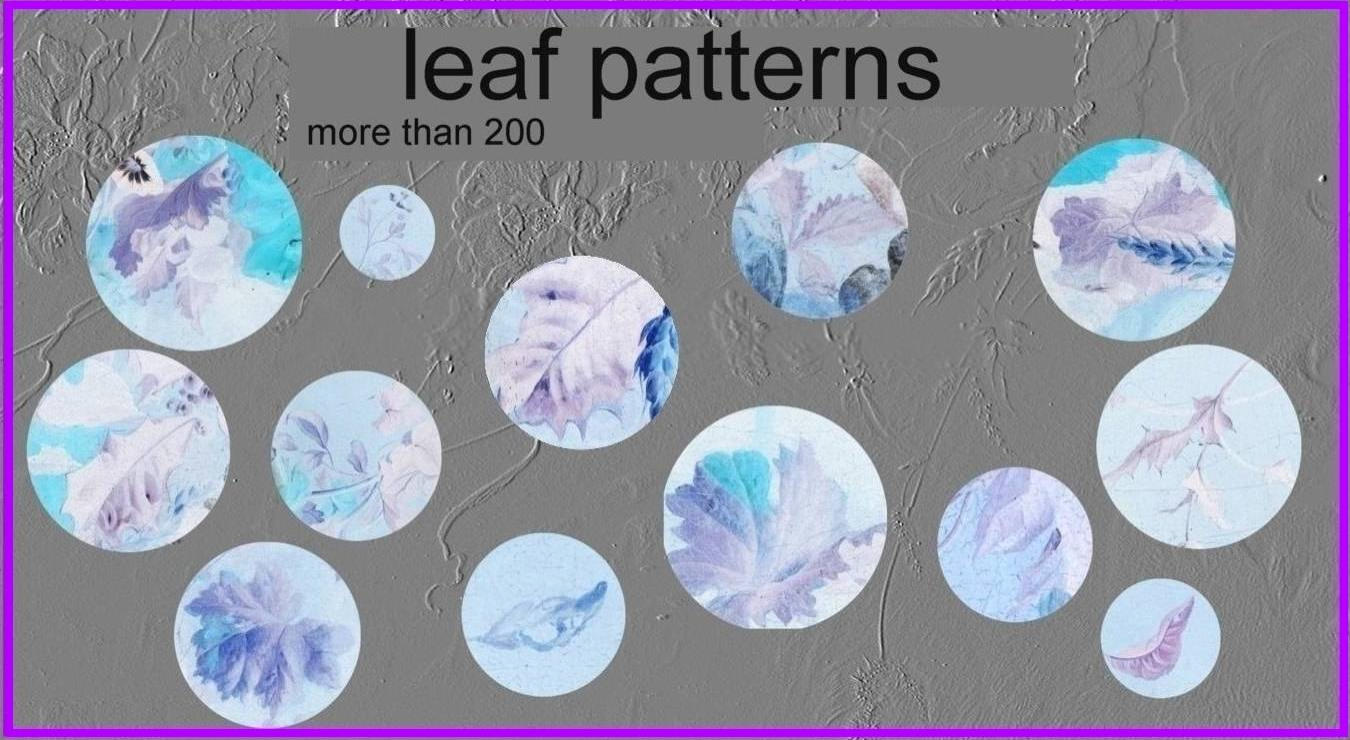 leaf patterns

more than 200